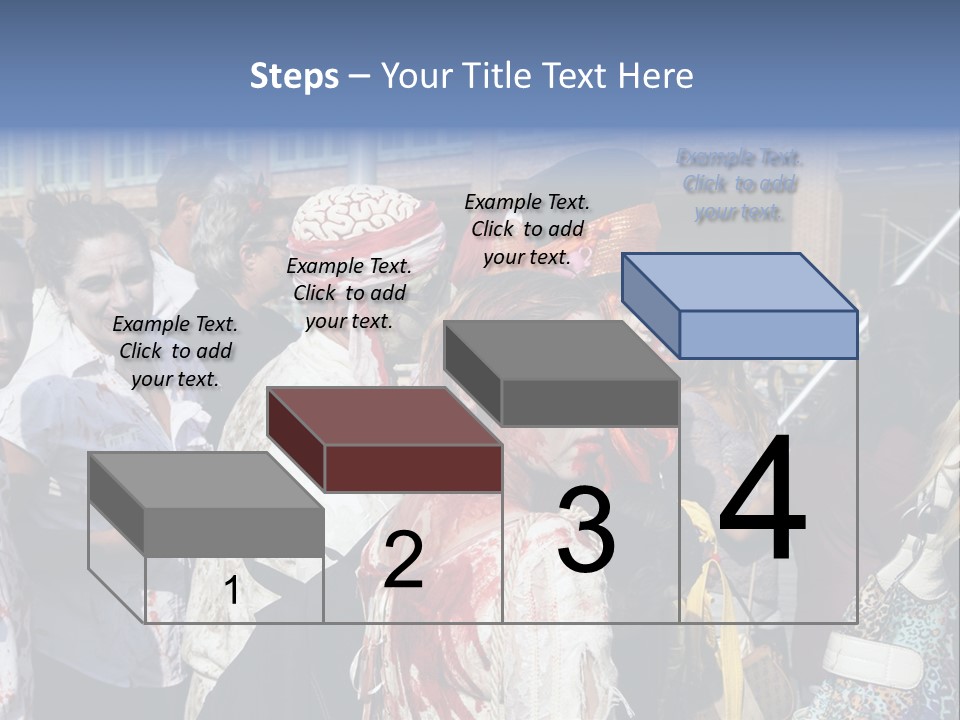 Steps – Your Title Text Here

Example Text. Click to add your text.

Example Text. Click to add your text.

Example Text. Click to add your text.

Example Text. Click to add your text.

1

2

3

4